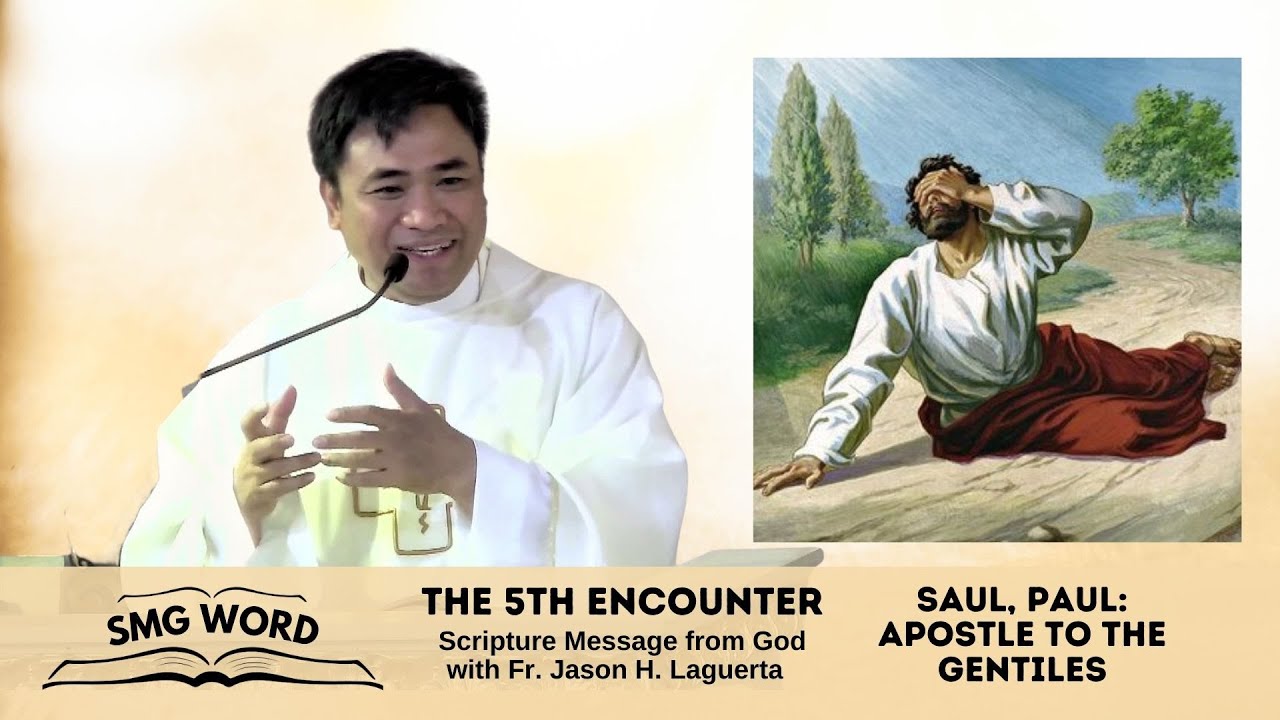 SMG WORD

THE 5TH ENCOUNTER
Scripture Message from God with Fr. Jason H. Laguerta

SAUL, PAUL: APOSTLE TO THE GENTILES